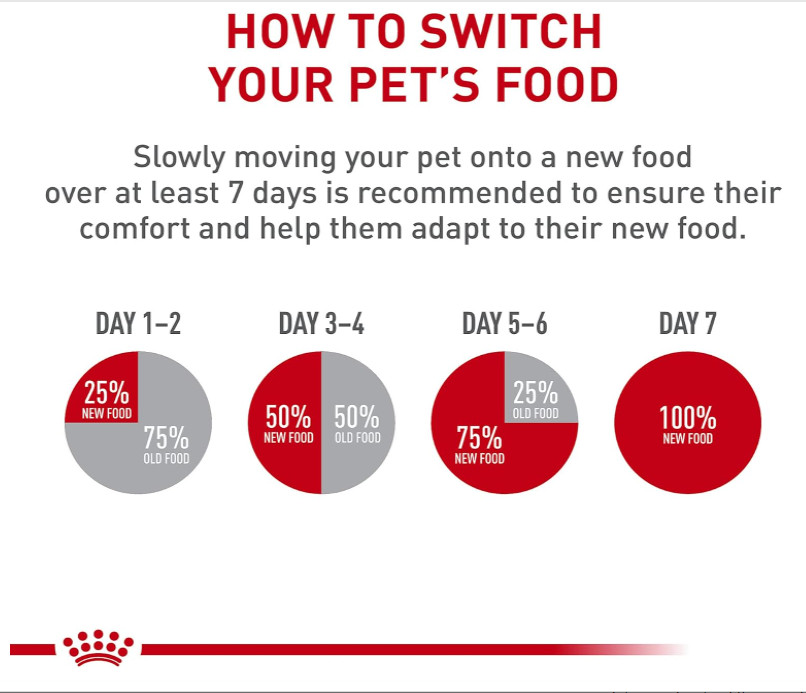 HOW TO SWITCH YOUR PET'S FOOD

Slowly moving your pet onto a new food over at least 7 days is recommended to ensure their comfort and help them adapt to their new food.

DAY 1–2
25% NEW FOOD
75% OLD FOOD

DAY 3–4
50% NEW FOOD
50% OLD FOOD

DAY 5–6
25% OLD FOOD
75% NEW FOOD

DAY 7
100% NEW FOOD